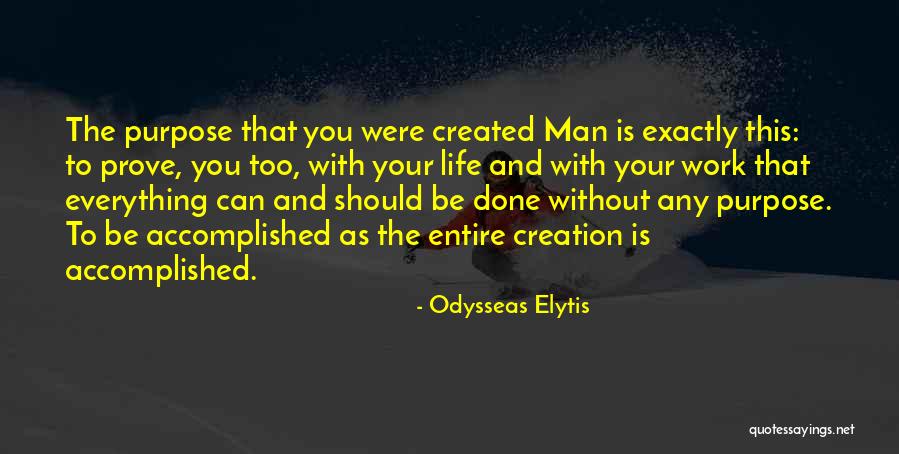 The purpose that you were created Man is exactly this: to prove, you too, with your life and with your work that everything can and should be done without any purpose. To be accomplished as the entire creation is accomplished.

- Odysseas Elytis

quotessayings.net